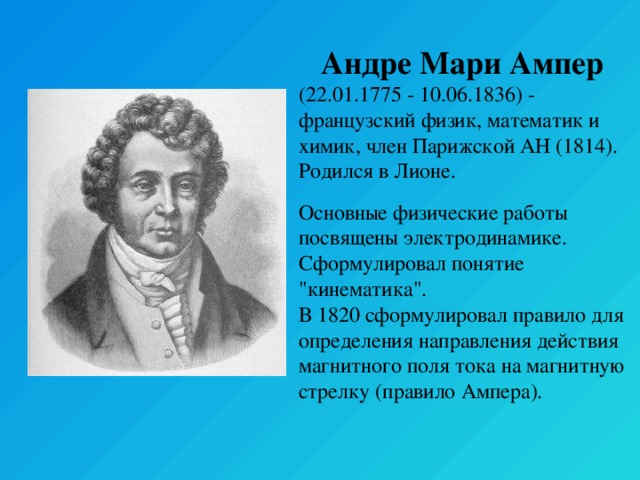 Андре Мари Ампер

(22.01.1775 - 10.06.1836) - французский физик, математик и химик, член Парижской АН (1814). Родился в Лионе.

Основные физические работы посвящены электродинамике. Сформулировал понятие "кинематика".
В 1820 сформулировал правило для определения направления действия магнитного поля тока на магнитную стрелку (правило Ампера).